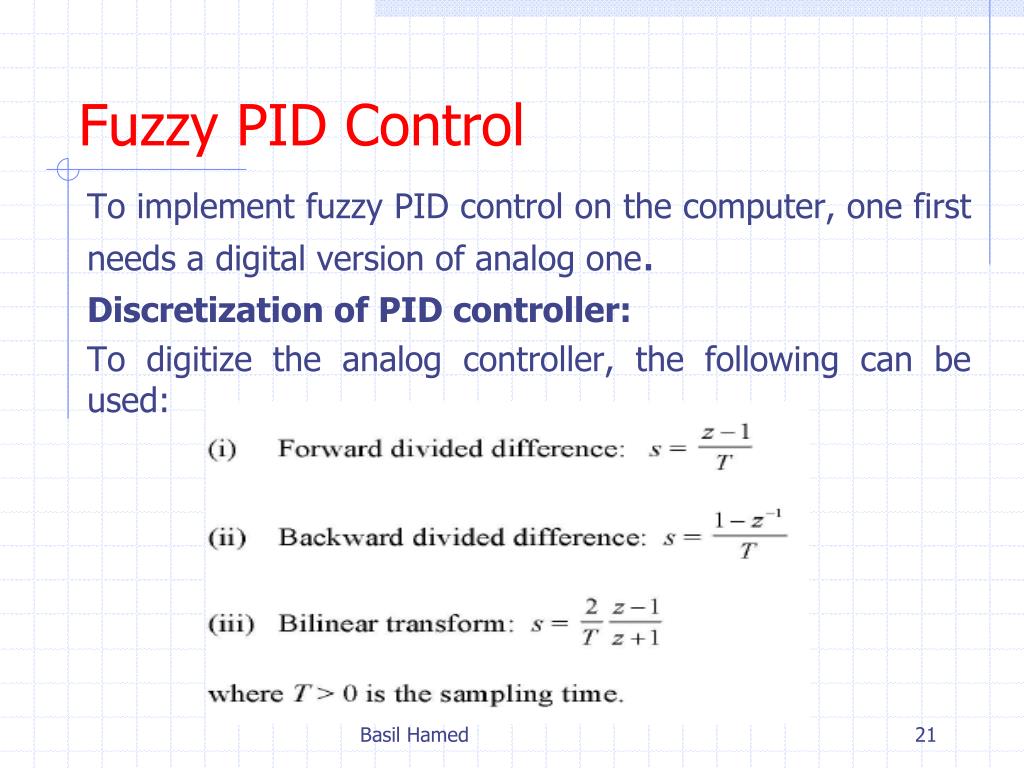 Fuzzy PID Control

To implement fuzzy PID control on the computer, one first needs a digital version of analog one.

Discretization of PID controller:

To digitize the analog controller, the following can be used:

(i) Forward divided difference: $s = \frac{z-1}{T}$

(ii) Backward divided difference: $s = \frac{1-z^{-1}}{T}$

(iii) Bilinear transform: $s = \frac{2}{T}\frac{z-1}{z+1}$

where $T > 0$ is the sampling time.

Basil Hamed

21